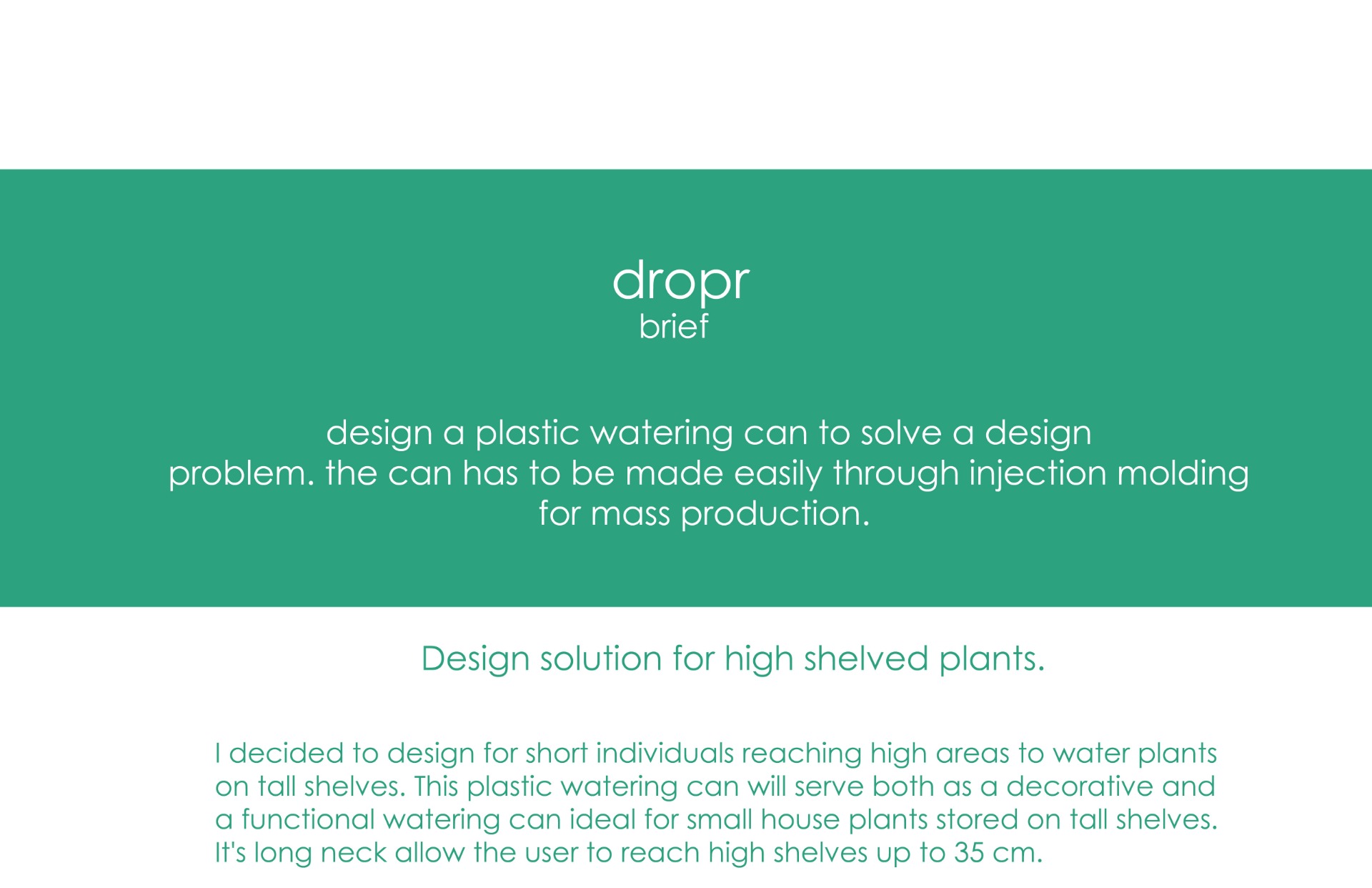 dropr
brief

design a plastic watering can to solve a design problem. the can has to be made easily through injection molding for mass production.

Design solution for high shelved plants.

I decided to design for short individuals reaching high areas to water plants on tall shelves. This plastic watering can will serve both as a decorative and a functional watering can ideal for small house plants stored on tall shelves. It's long neck allow the user to reach high shelves up to 35 cm.